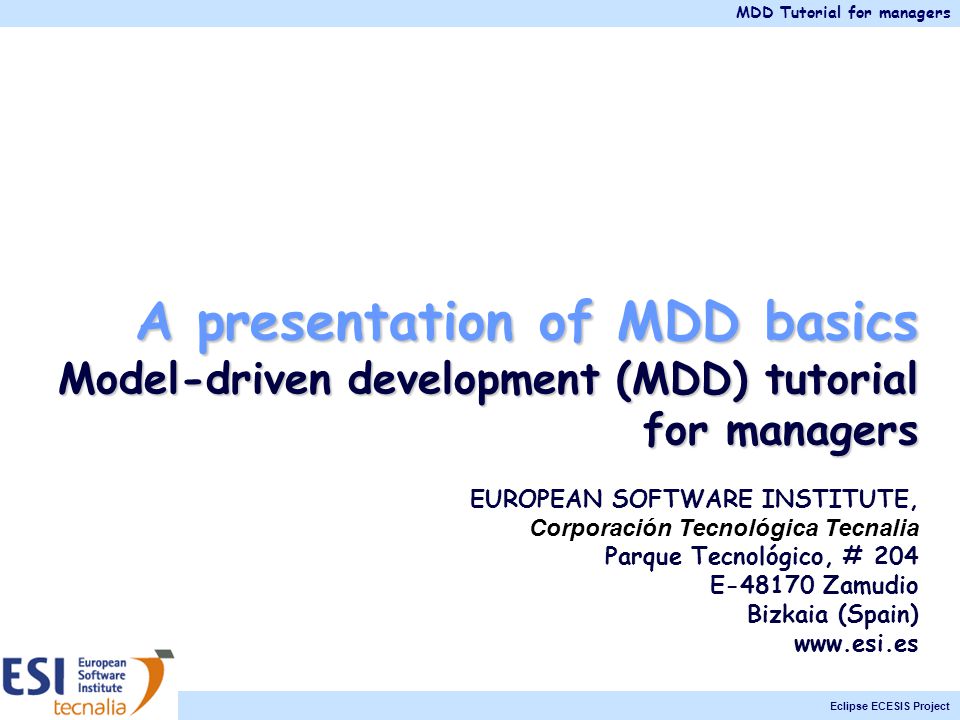 MDD Tutorial for managers

A presentation of MDD basics
Model-driven development (MDD) tutorial for managers

EUROPEAN SOFTWARE INSTITUTE,
Corporación Tecnológica Tecnalia
Parque Tecnológico, # 204
E-48170 Zamudio
Bizkaia (Spain)
www.esi.es

ESI European Software Institute
tecnalia

Eclipse ECESIS Project